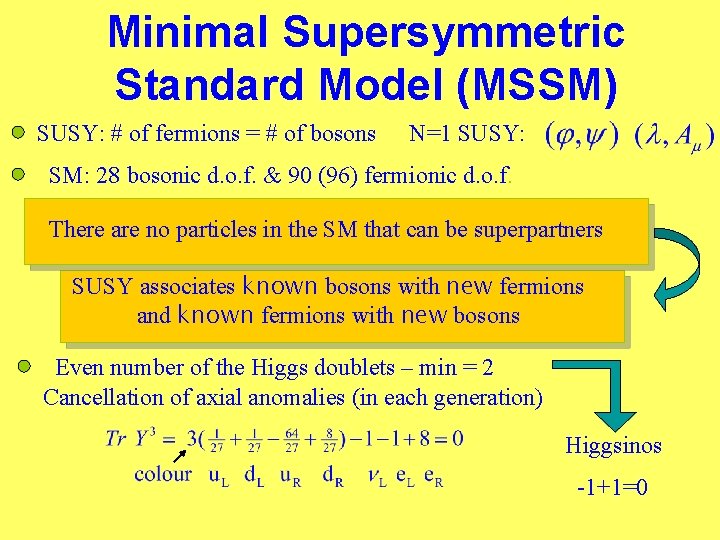 Minimal Supersymmetric Standard Model (MSSM)

SUSY: # of fermions = # of bosons N=1 SUSY: $(\varphi, \psi)$ $(\lambda, A_\mu)$

SM: 28 bosonic d.o.f. & 90 (96) fermionic d.o.f.

There are no particles in the SM that can be superpartners

SUSY associates known bosons with new fermions and known fermions with new bosons

Even number of the Higgs doublets – min = 2
Cancellation of axial anomalies (in each generation)

$Tr\ Y^3 = 3(\frac{1}{27} + \frac{1}{27} - \frac{64}{27} + \frac{8}{27}) - 1 - 1 + 8 = 0$

colour $u_L$ $d_L$ $u_R$ $d_R$ $\nu_L$ $e_L$ $e_R$

Higgsinos

-1+1=0